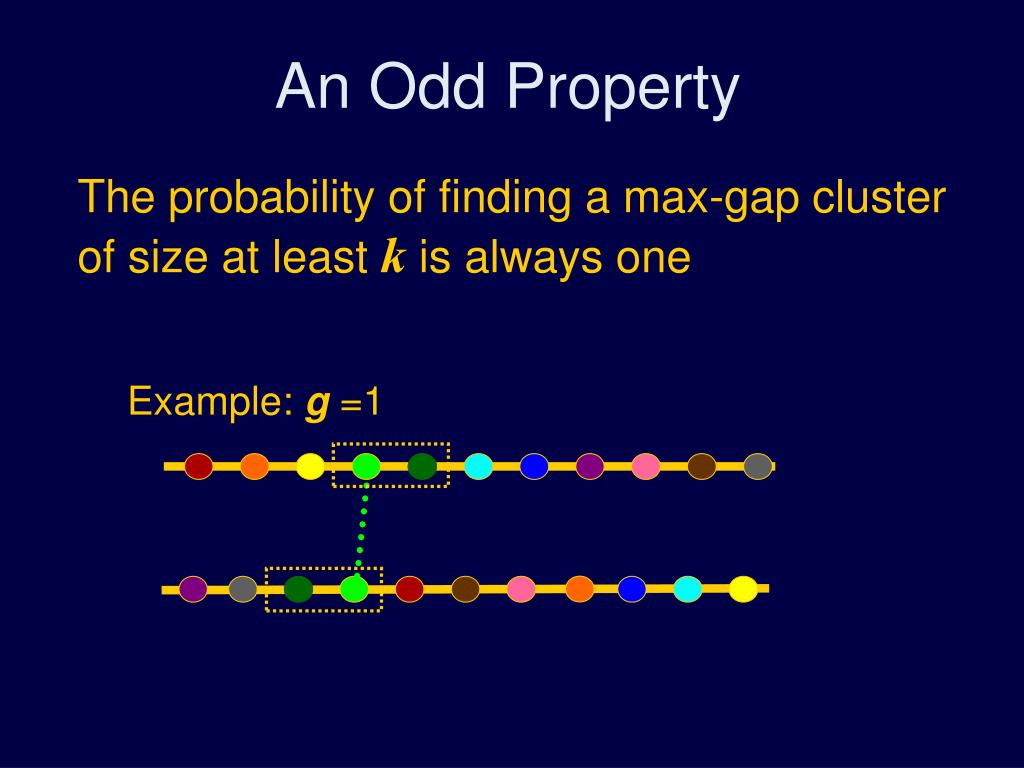 An Odd Property

The probability of finding a max-gap cluster of size at least $k$ is always one

Example: $g = 1$